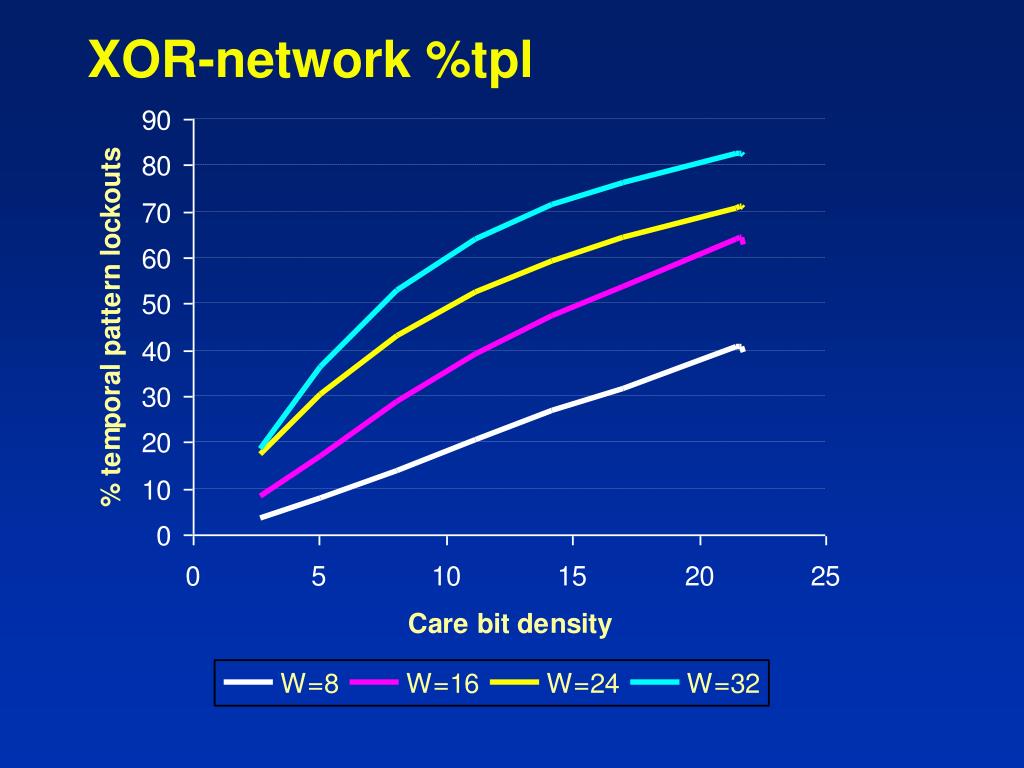 XOR-network %tpl

% temporal pattern lockouts

90
80
70
60
50
40
30
20
10
0

0 5 10 15 20 25

Care bit density

W=8 W=16 W=24 W=32